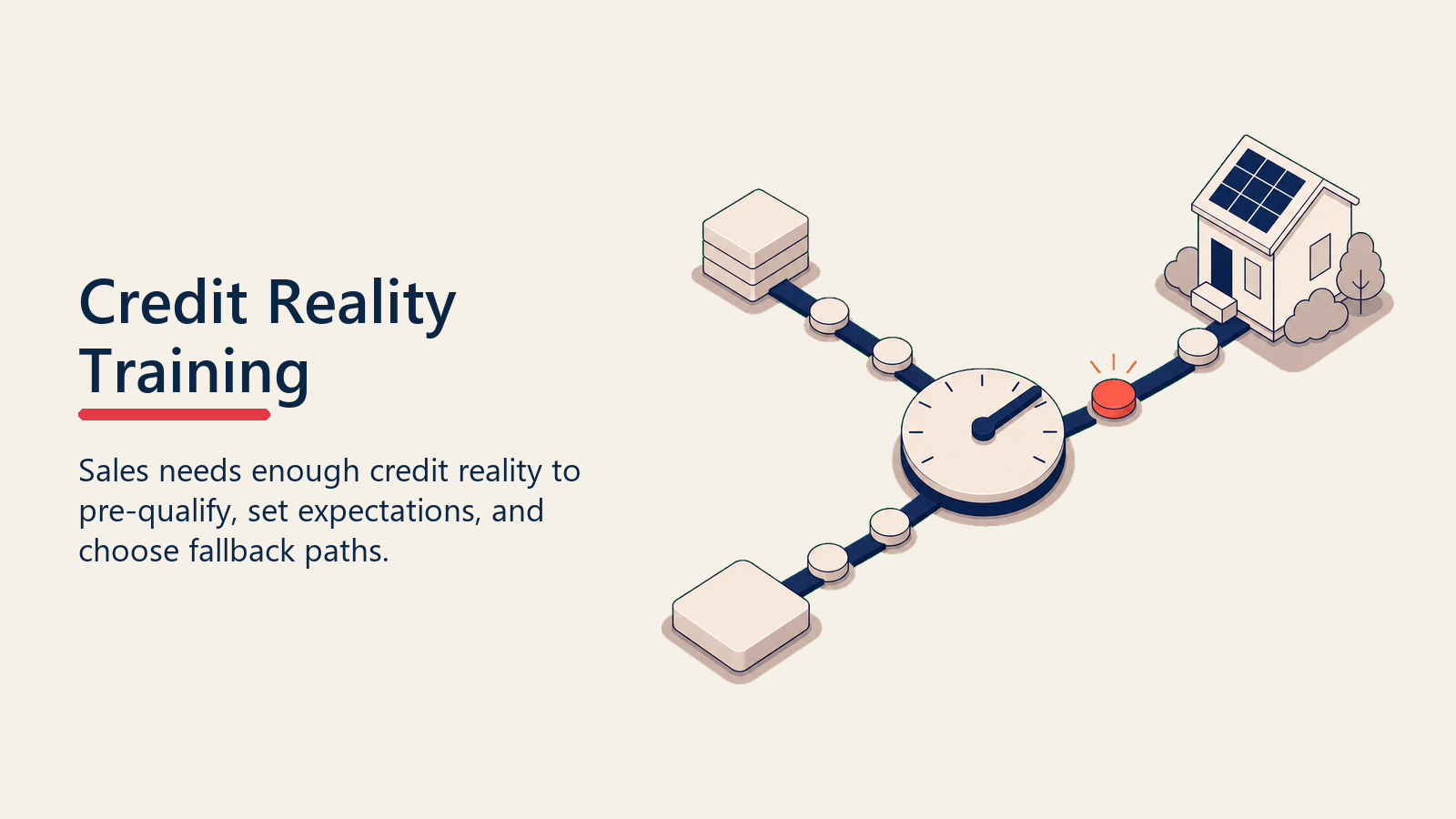 Credit Reality Training

Sales needs enough credit reality to pre-qualify, set expectations, and choose fallback paths.